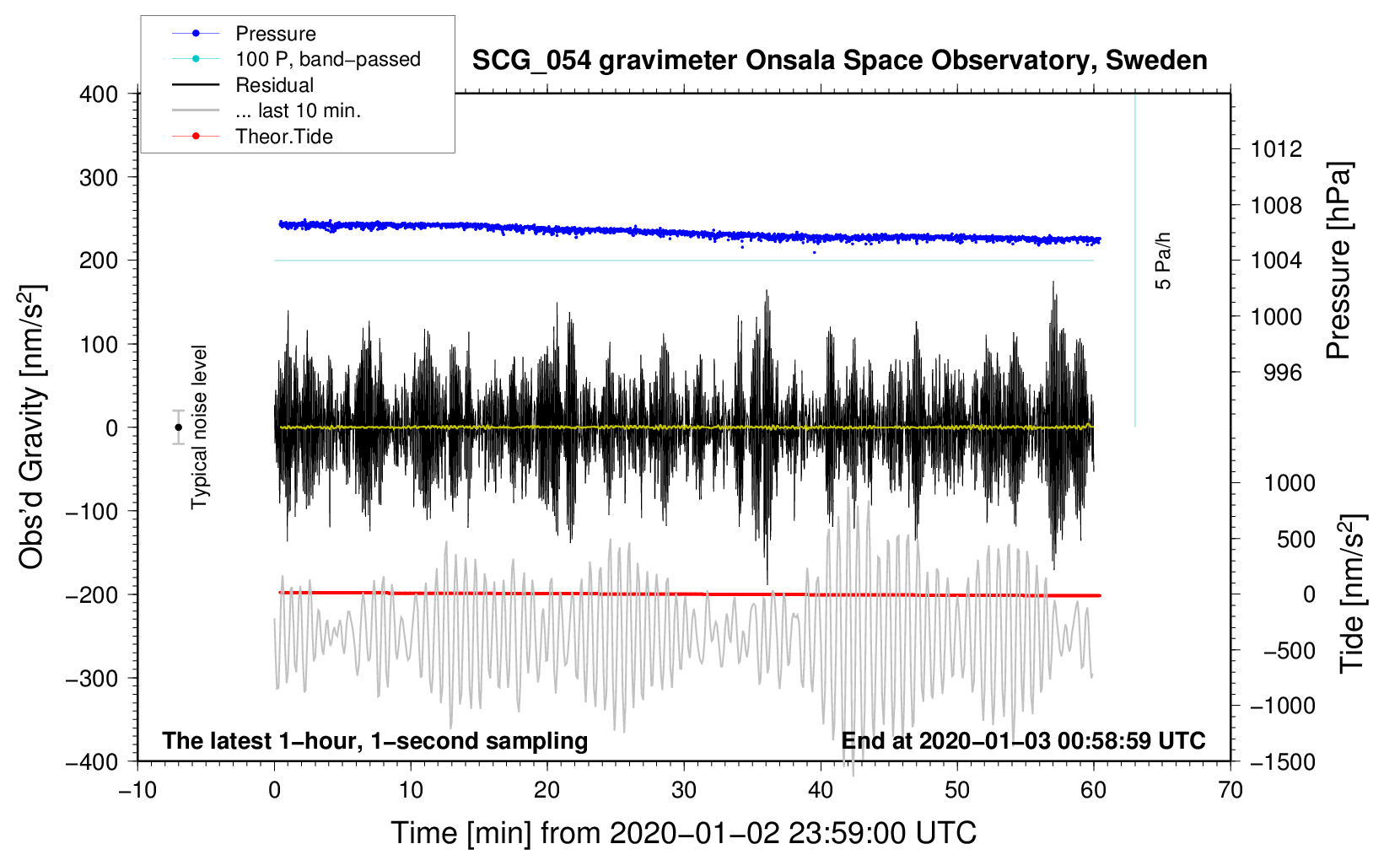 Pressure
100 P, band−passed
Residual
... last 10 min.
Theor.Tide

SCG_054 gravimeter Onsala Space Observatory, Sweden

400
300
200
100
0
−100
−200
−300
−400

Obs'd Gravity [nm/s$^2$]

Typical noise level

5 Pa/h

1012
1008
1004
1000
996

Pressure [hPa]

1000
500
0
−500
−1000
−1500

Tide [nm/s$^2$]

The latest 1−hour, 1−second sampling

End at 2020−01−03 00:58:59 UTC

−10
0
10
20
30
40
50
60
70

Time [min] from 2020−01−02 23:59:00 UTC